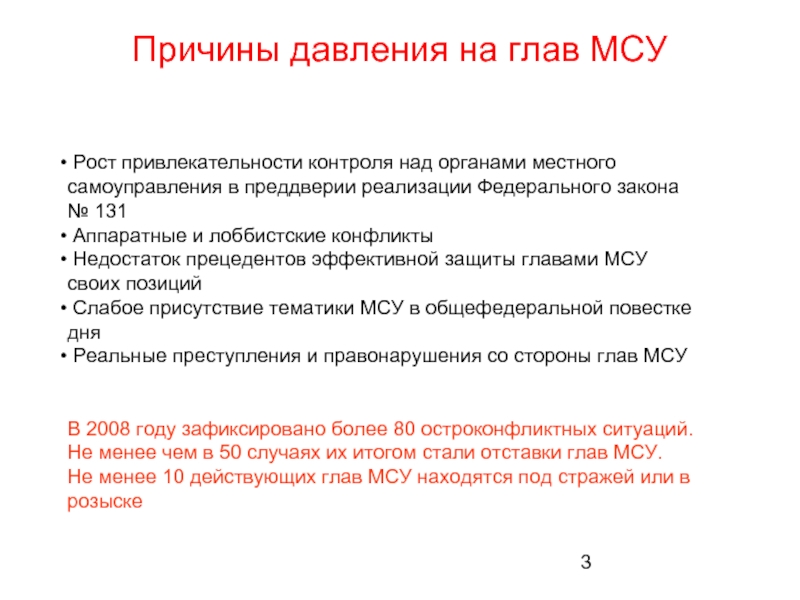 Причины давления на глав МСУ

• Рост привлекательности контроля над органами местного самоуправления в преддверии реализации Федерального закона № 131
• Аппаратные и лоббистские конфликты
• Недостаток прецедентов эффективной защиты главами МСУ своих позиций
• Слабое присутствие тематики МСУ в общефедеральной повестке дня
• Реальные преступления и правонарушения со стороны глав МСУ

В 2008 году зафиксировано более 80 остроконфликтных ситуаций. Не менее чем в 50 случаях их итогом стали отставки глав МСУ. Не менее 10 действующих глав МСУ находятся под стражей или в розыске

3